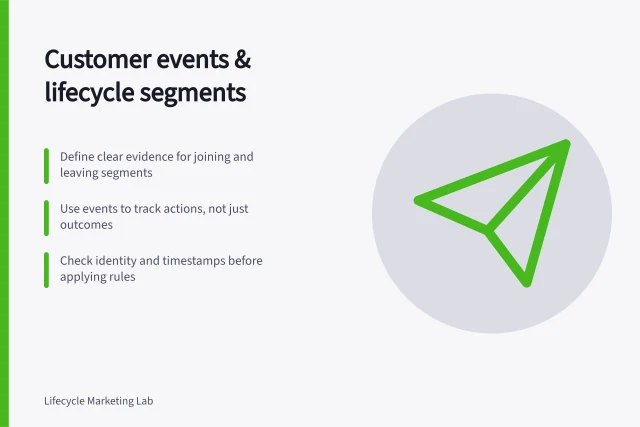 Customer events & lifecycle segments

Define clear evidence for joining and leaving segments

Use events to track actions, not just outcomes

Check identity and timestamps before applying rules

Lifecycle Marketing Lab